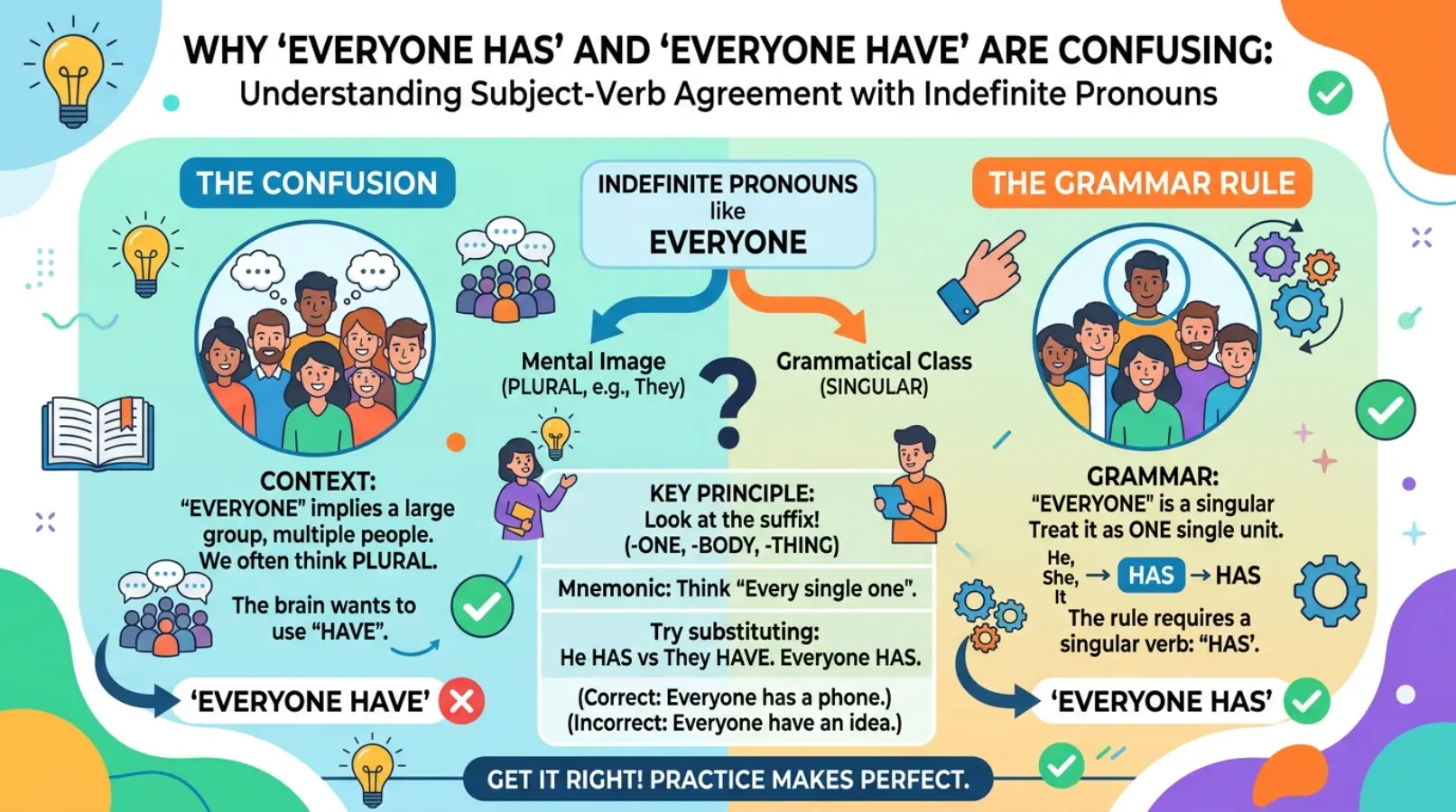 WHY ‘EVERYONE HAS’ AND ‘EVERYONE HAVE’ ARE CONFUSING:
Understanding Subject-Verb Agreement with Indefinite Pronouns

THE CONFUSION

CONTEXT:
“EVERYONE” implies a large group, multiple people. We often think PLURAL.

The brain wants to use “HAVE”.

‘EVERYONE HAVE’

INDEFINITE PRONOUNS like
EVERYONE

Mental Image
(PLURAL, e.g., They)

?

Grammatical Class
(SINGULAR)

KEY PRINCIPLE:
Look at the suffix!
(-ONE, -BODY, -THING)

Mnemonic: Think “Every single one”.

Try substituting:
He HAS vs They HAVE. Everyone HAS.

(Correct: Everyone has a phone.)
(Incorrect: Everyone have an idea.)

THE GRAMMAR RULE

GRAMMAR:
“EVERYONE” is a singular
Treat it as ONE single unit.

He, She, It → HAS → HAS

The rule requires a singular verb: “HAS’.

‘EVERYONE HAS’

GET IT RIGHT! PRACTICE MAKES PERFECT.